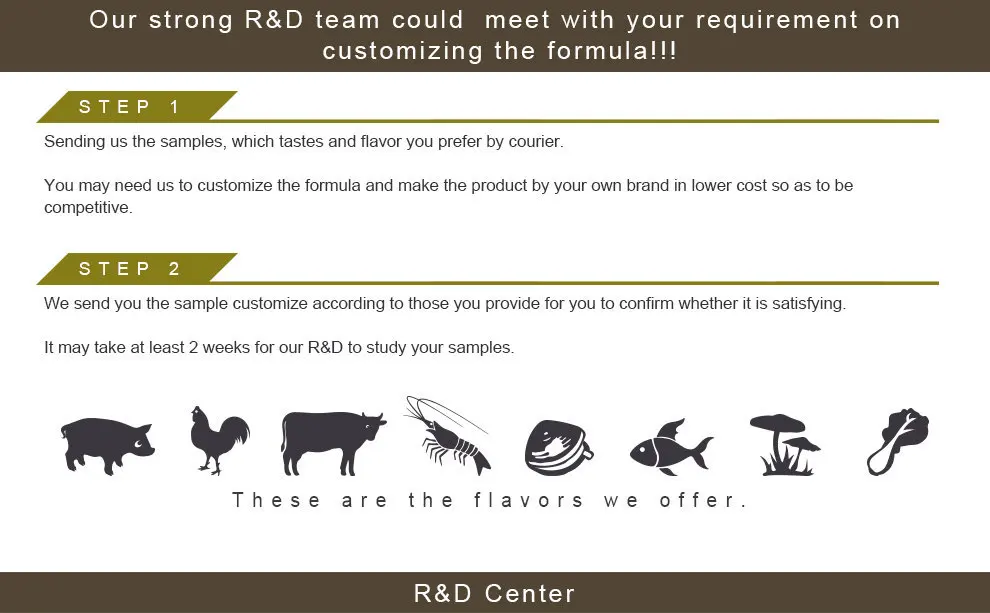 Our strong R&D team could meet with your requirement on customizing the formula!!!

STEP 1

Sending us the samples, which tastes and flavor you prefer by courier.

You may need us to customize the formula and make the product by your own brand in lower cost so as to be competitive.

STEP 2

We send you the sample customize according to those you provide for you to confirm whether it is satisfying.

It may take at least 2 weeks for our R&D to study your samples.

These are the flavors we offer.

R&D Center